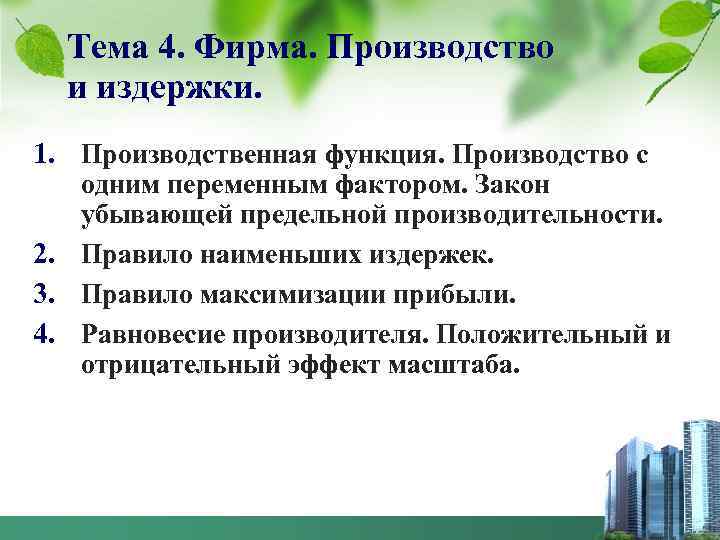 Тема 4. Фирма. Производство и издержки.

1. Производственная функция. Производство с одним переменным фактором. Закон убывающей предельной производительности.
2. Правило наименьших издержек.
3. Правило максимизации прибыли.
4. Равновесие производителя. Положительный и отрицательный эффект масштаба.